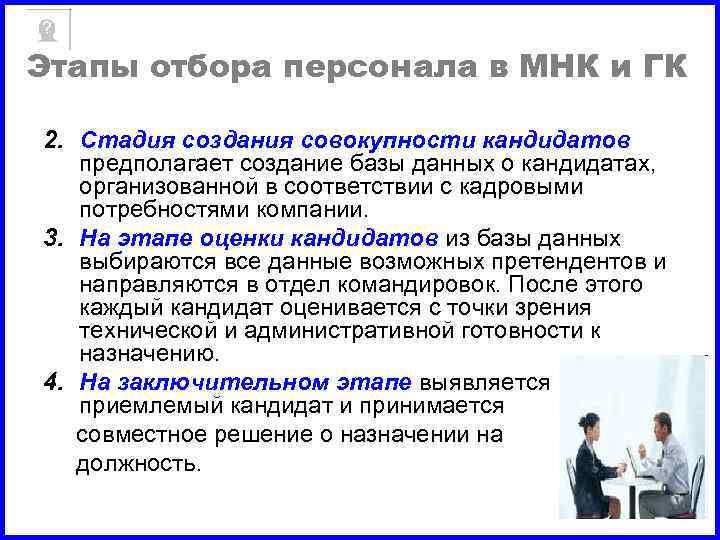 Этапы отбора персонала в МНК и ГК

2. Стадия создания совокупности кандидатов предполагает создание базы данных о кандидатах, организованной в соответствии с кадровыми потребностями компании.

3. На этапе оценки кандидатов из базы данных выбираются все данные возможных претендентов и направляются в отдел командировок. После этого каждый кандидат оценивается с точки зрения технической и административной готовности к назначению.

4. На заключительном этапе выявляется приемлемый кандидат и принимается совместное решение о назначении на должность.